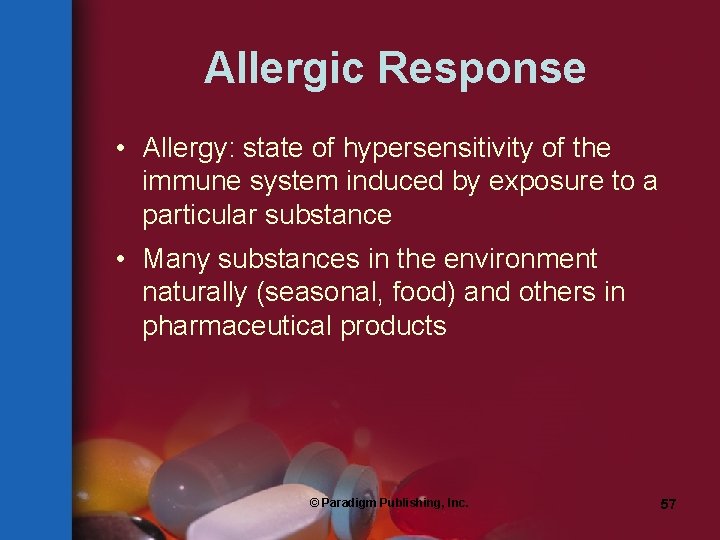 Allergic Response

• Allergy: state of hypersensitivity of the immune system induced by exposure to a particular substance

• Many substances in the environment naturally (seasonal, food) and others in pharmaceutical products

© Paradigm Publishing, Inc.

57